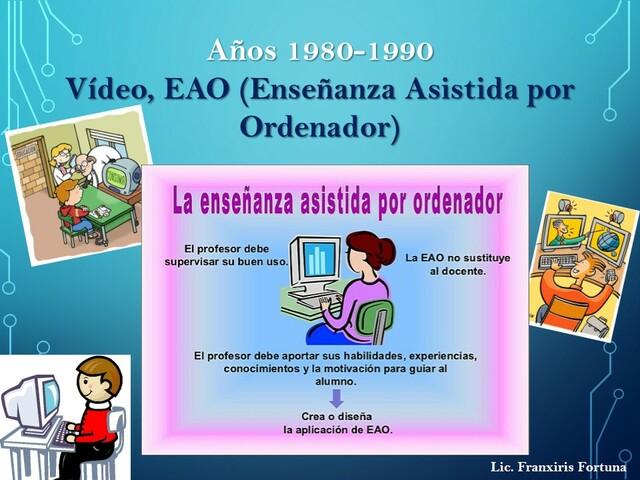 Años 1980-1990
Vídeo, EAO (Enseñanza Asistida por Ordenador)

La enseñanza asistida por ordenador

El profesor debe supervisar su buen uso.

La EAO no sustituye al docente.

El profesor debe aportar sus habilidades, experiencias, conocimientos y la motivación para guiar al alumno.

Crea o diseña la aplicación de EAO.

Lic. Franxiris Fortuna